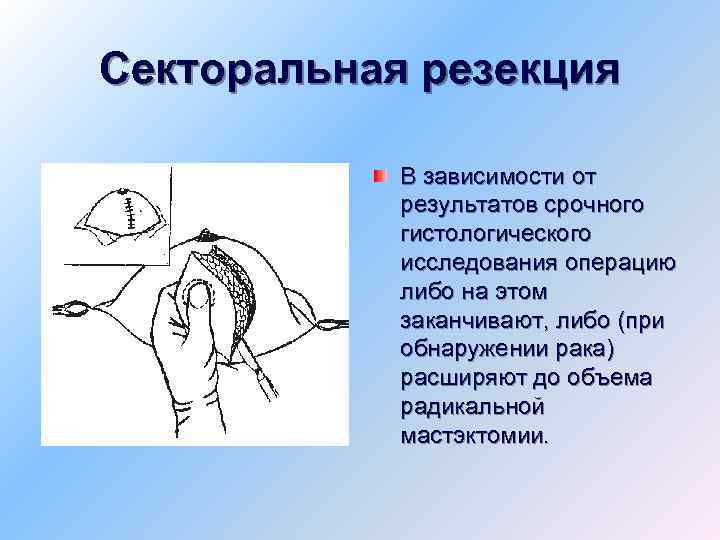 Секторальная резекция

В зависимости от результатов срочного гистологического исследования операцию либо на этом заканчивают, либо (при обнаружении рака) расширяют до объема радикальной мастэктомии.